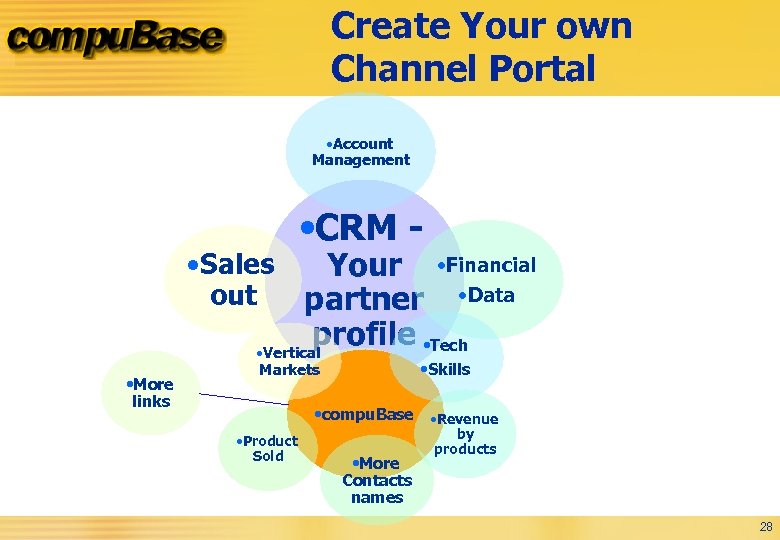 compuBase

Create Your own Channel Portal

•Account Management

•CRM - Your partner profile

•Sales out

•Financial •Data

•Vertical Markets

•Tech •Skills

•More links

•compuBase

•Revenue by products

•Product Sold

•More Contacts names

28